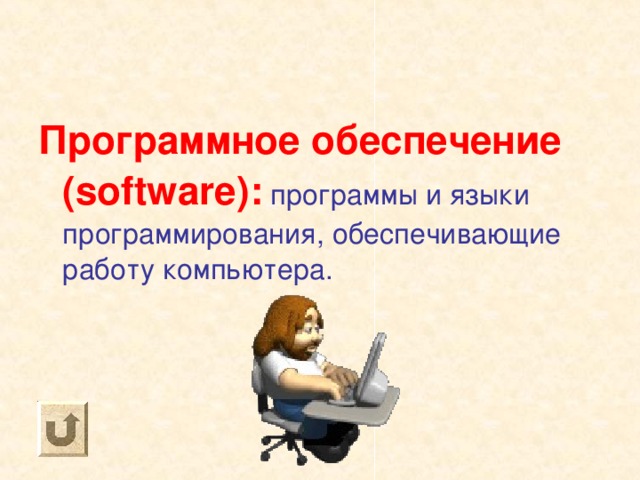 Программное обеспечение (software): программы и языки программирования, обеспечивающие работу компьютера.